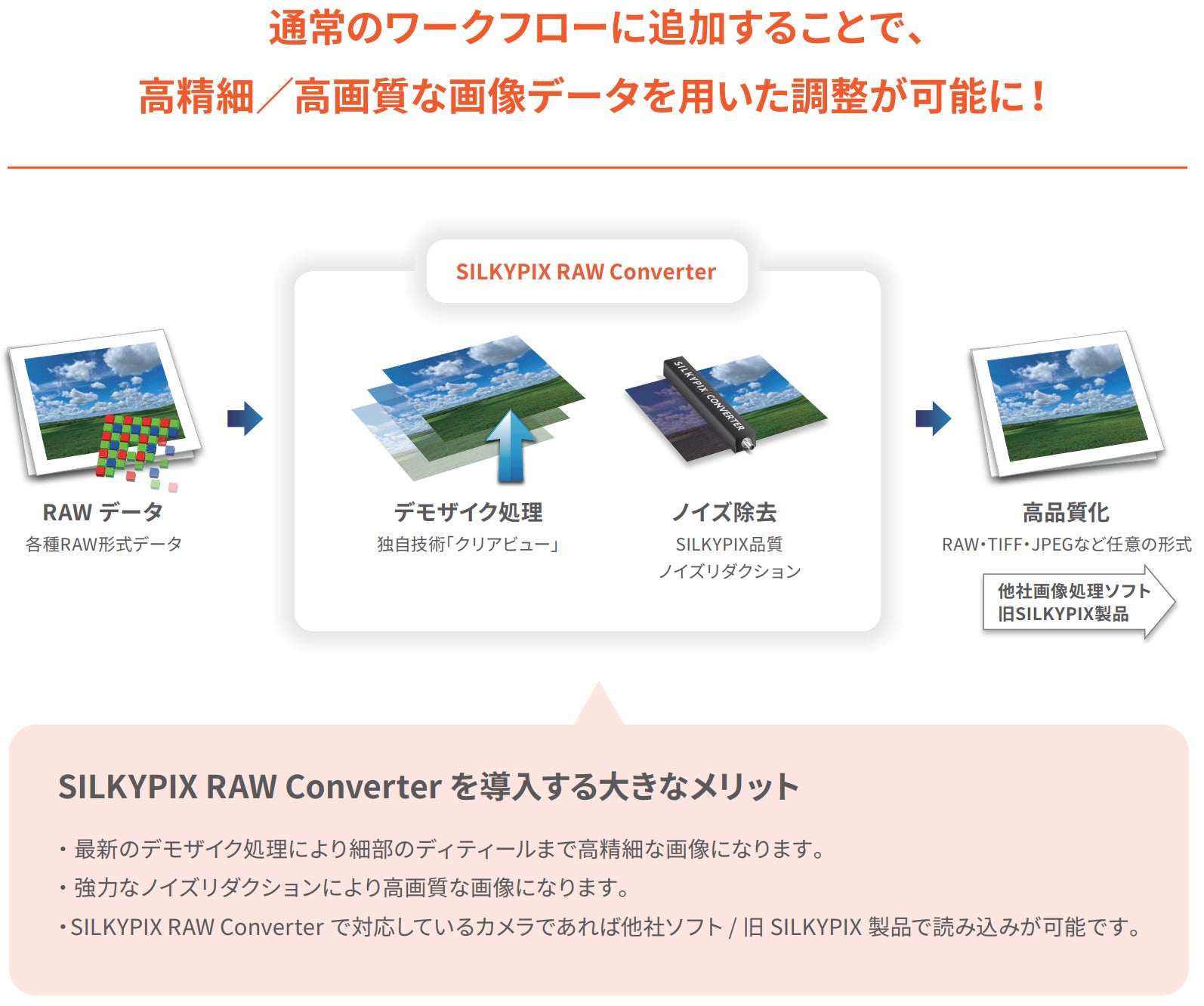 通常のワークフローに追加することで、
高精細／高画質な画像データを用いた調整が可能に！

SILKYPIX RAW Converter

RAW データ
各種RAW形式データ

デモザイク処理
独自技術「クリアビュー」

SILKYPIX CONVERTER

ノイズ除去
SILKYPIX品質
ノイズリダクション

高品質化
RAW・TIFF・JPEGなど任意の形式

他社画像処理ソフト
旧SILKYPIX製品

SILKYPIX RAW Converter を導入する大きなメリット

・最新のデモザイク処理により細部のディティールまで高精細な画像になります。
・強力なノイズリダクションにより高画質な画像になります。
・SILKYPIX RAW Converter で対応しているカメラであれば他社ソフト / 旧 SILKYPIX 製品で読み込みが可能です。